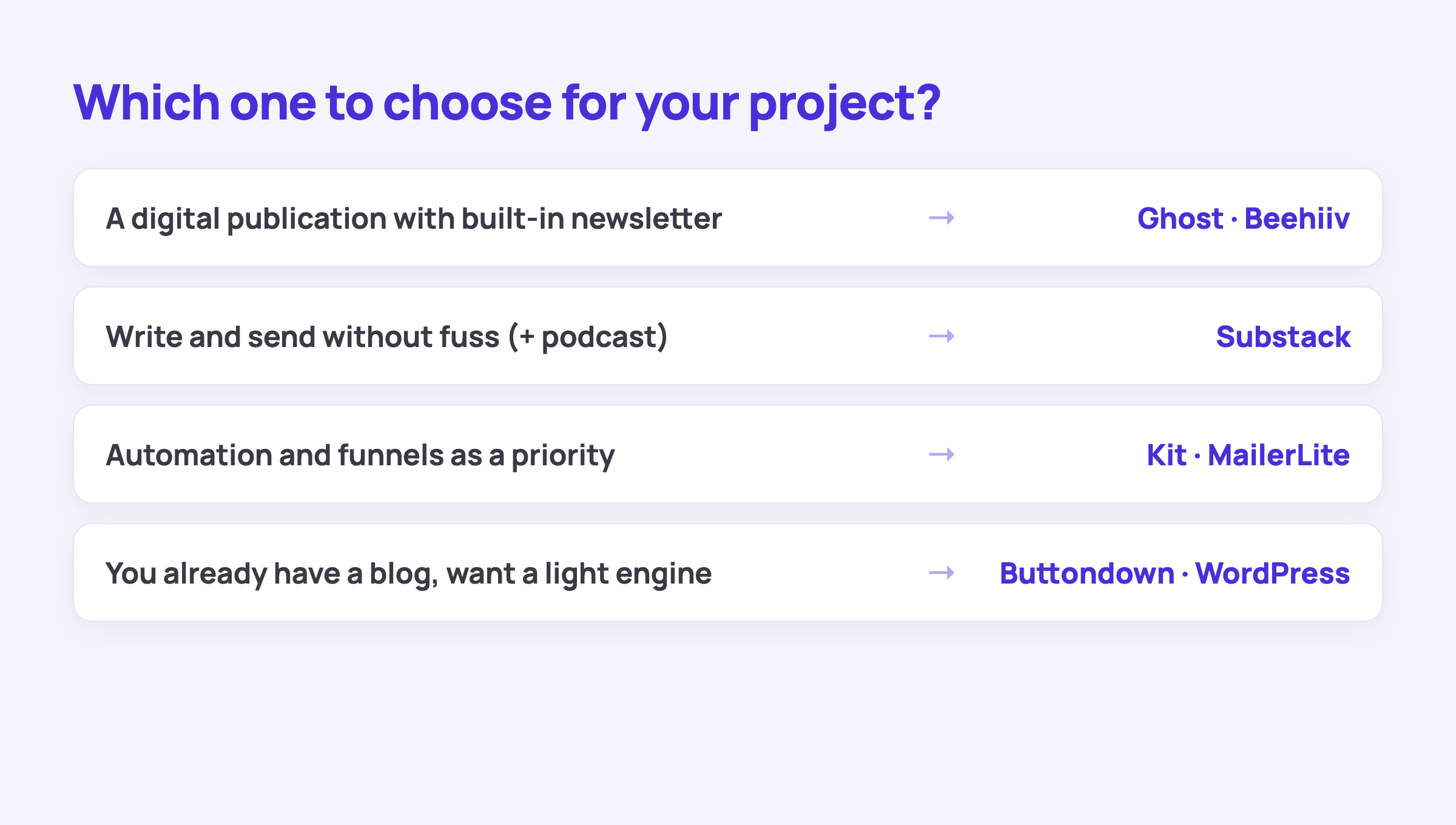 Which one to choose for your project?

A digital publication with built-in newsletter → Ghost · Beehiiv

Write and send without fuss (+ podcast) → Substack

Automation and funnels as a priority → Kit · MailerLite

You already have a blog, want a light engine → Buttondown · WordPress